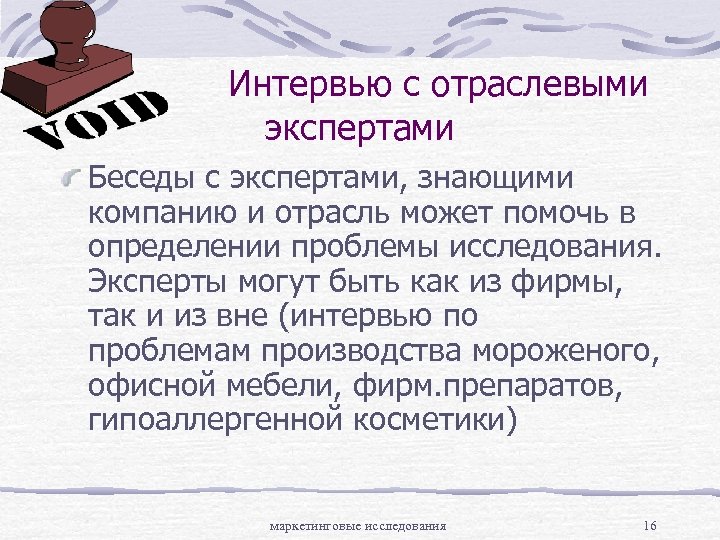 VOID

Интервью с отраслевыми экспертами

Беседы с экспертами, знающими компанию и отрасль может помочь в определении проблемы исследования. Эксперты могут быть как из фирмы, так и из вне (интервью по проблемам производства мороженого, офисной мебели, фирм.препаратов, гипоаллергенной косметики)

маркетинговые исследования

16